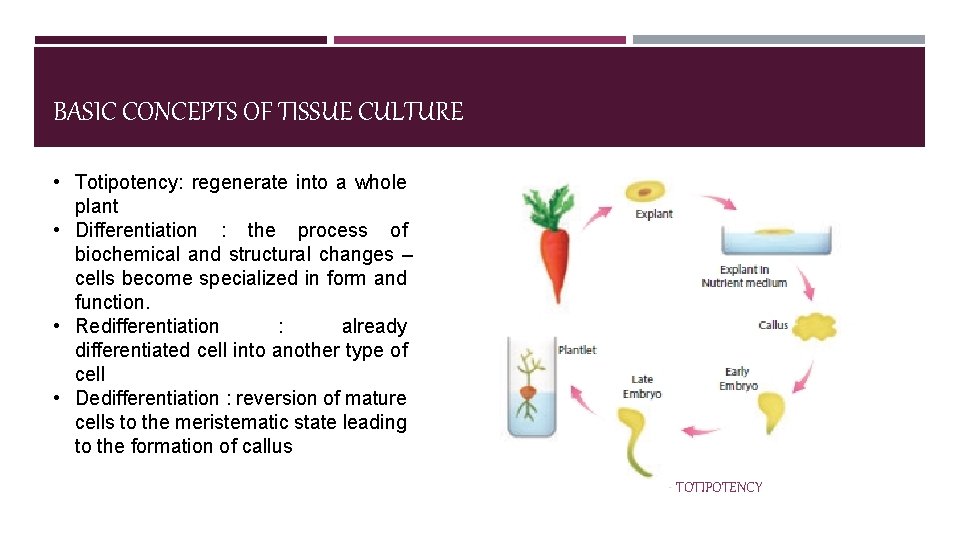 BASIC CONCEPTS OF TISSUE CULTURE

• Totipotency: regenerate into a whole plant
• Differentiation : the process of biochemical and structural changes – cells become specialized in form and function.
• Redifferentiation : already differentiated cell into another type of cell
• Dedifferentiation : reversion of mature cells to the meristematic state leading to the formation of callus

Explant

Explant in Nutrient medium

Callus

Early Embryo

Late Embryo

Plantlet

TOTIPOTENCY